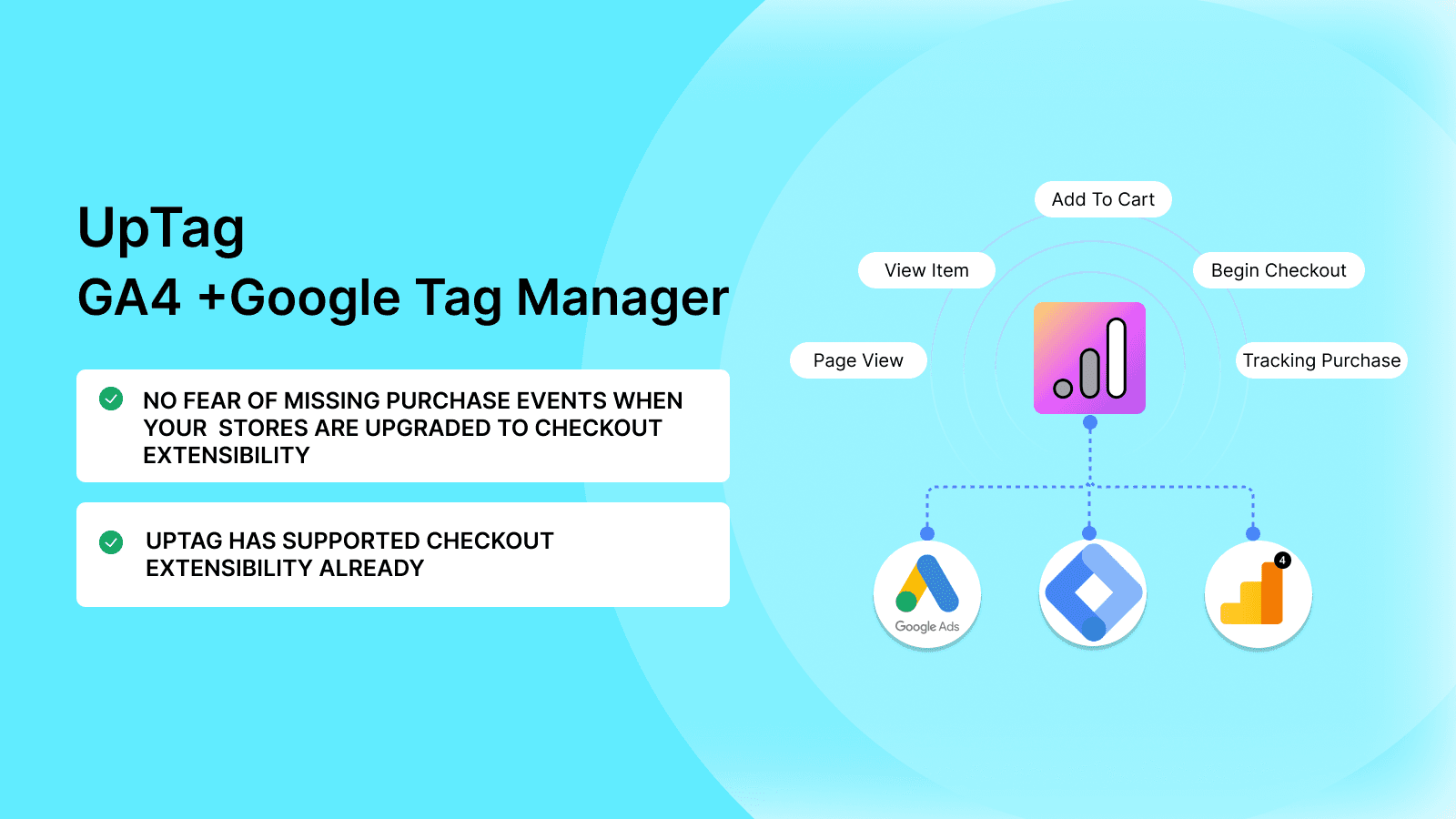 UpTag
GA4 +Google Tag Manager

NO FEAR OF MISSING PURCHASE EVENTS WHEN YOUR  STORES ARE UPGRADED TO CHECKOUT EXTENSIBILITY

UPTAG HAS SUPPORTED CHECKOUT EXTENSIBILITY ALREADY

Add To Cart

View Item

Begin Checkout

Page View

Tracking Purchase

Google Ads

4